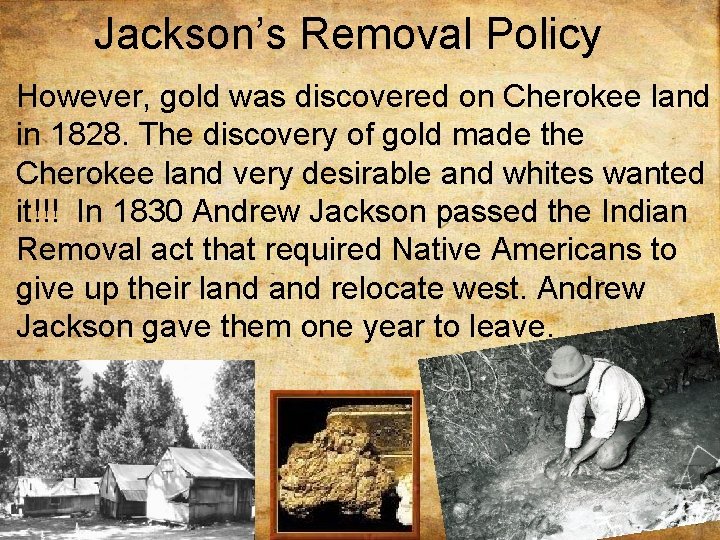 Jackson's Removal Policy

However, gold was discovered on Cherokee land in 1828. The discovery of gold made the Cherokee land very desirable and whites wanted it!!! In 1830 Andrew Jackson passed the Indian Removal act that required Native Americans to give up their land and relocate west. Andrew Jackson gave them one year to leave.